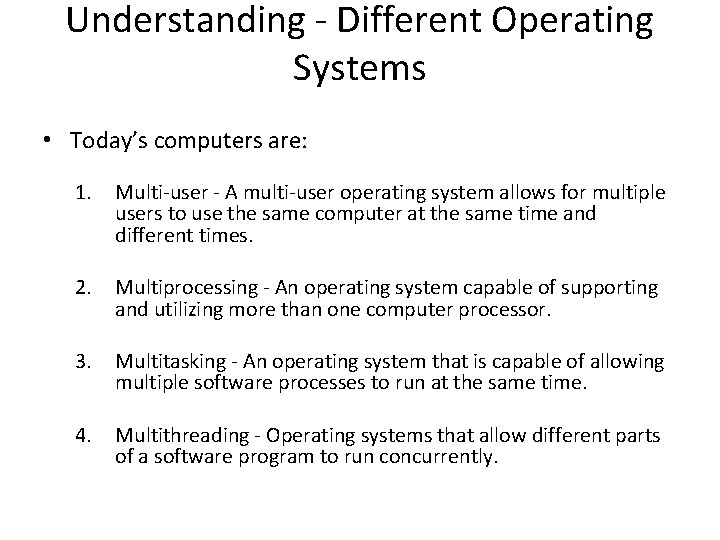 Understanding - Different Operating Systems

• Today's computers are:

1. Multi-user - A multi-user operating system allows for multiple users to use the same computer at the same time and different times.

2. Multiprocessing - An operating system capable of supporting and utilizing more than one computer processor.

3. Multitasking - An operating system that is capable of allowing multiple software processes to run at the same time.

4. Multithreading - Operating systems that allow different parts of a software program to run concurrently.